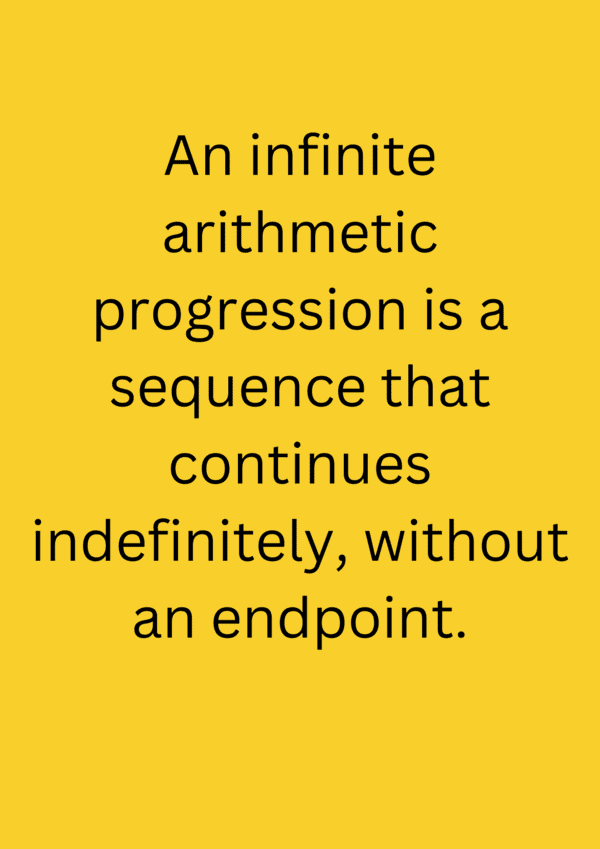 An infinite arithmetic progression is a sequence that continues indefinitely, without an endpoint.